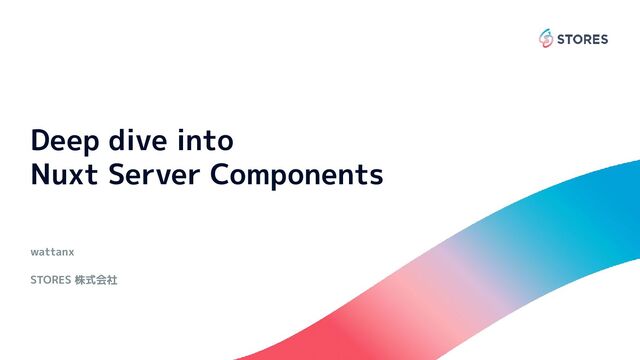 STORES

Deep dive into
Nuxt Server Components

wattanx

STORES 株式会社